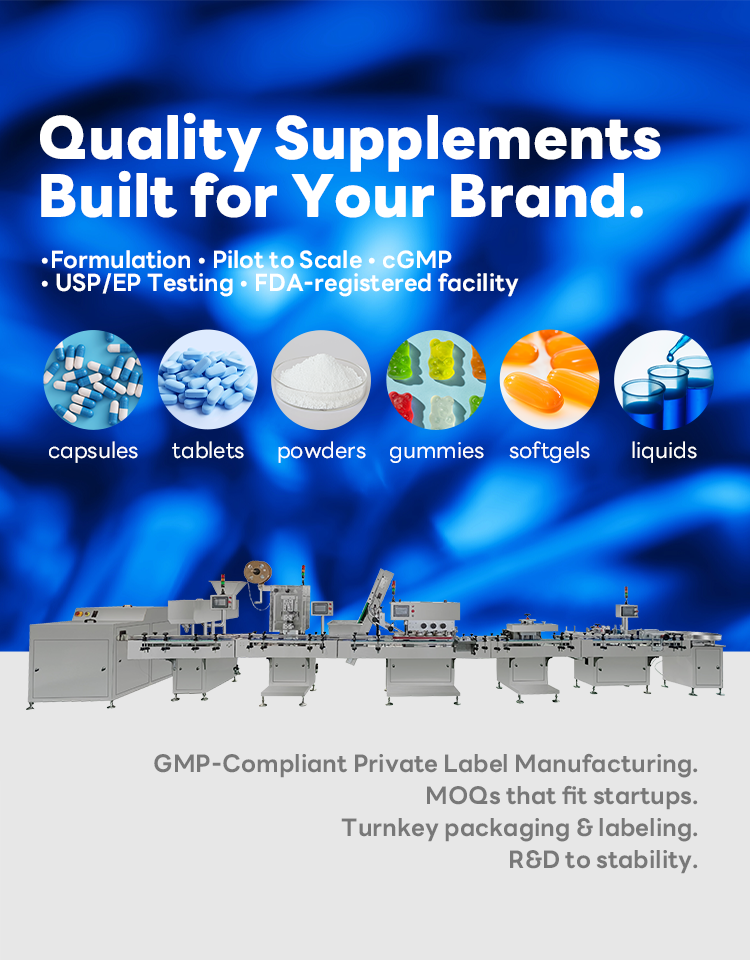 Quality Supplements Built for Your Brand.

•Formulation • Pilot to Scale • cGMP
• USP/EP Testing • FDA-registered facility

capsules tablets powders gummies softgels liquids

GMP-Compliant Private Label Manufacturing.
MOQs that fit startups.
Turnkey packaging & labeling.
R&D to stability.